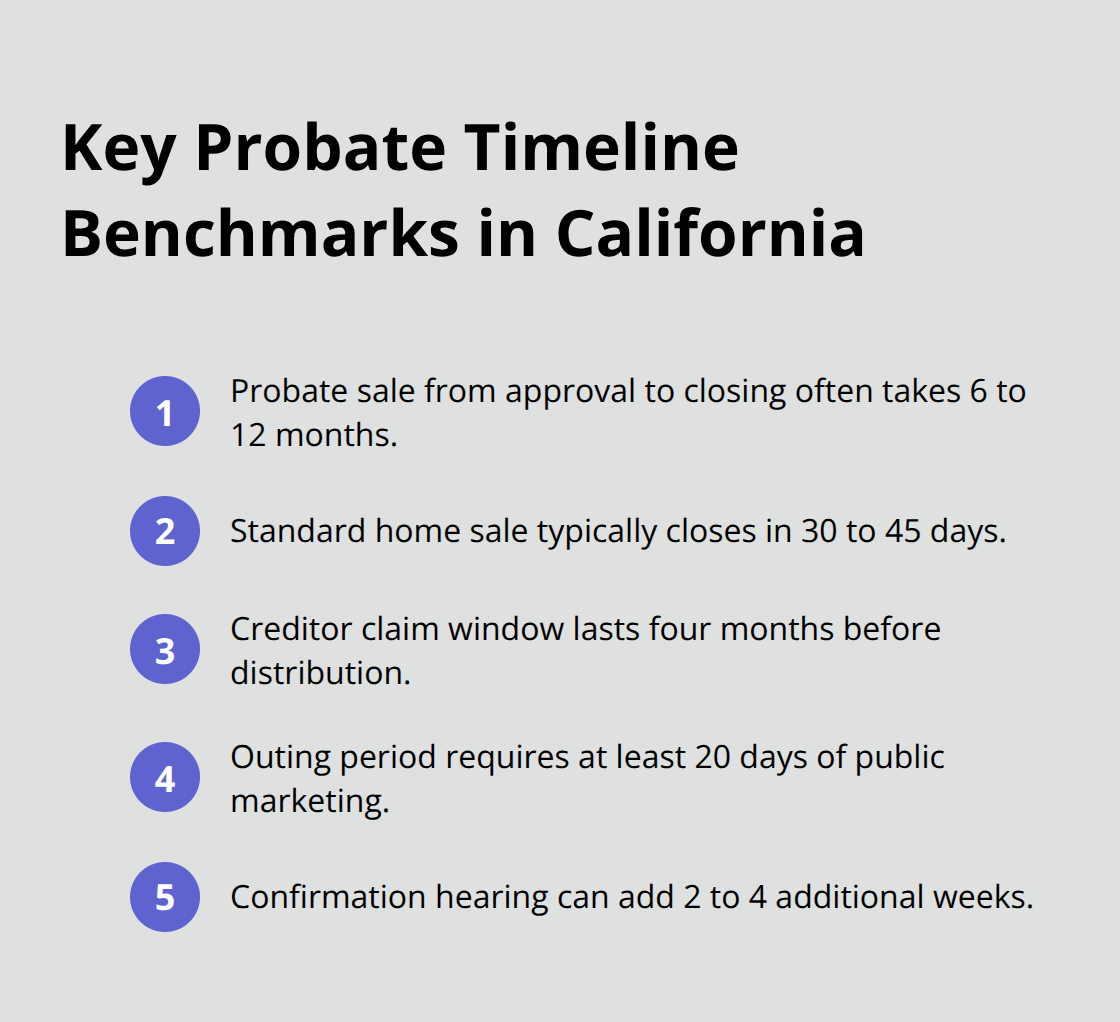 Key Probate Timeline Benchmarks in California

1 Probate sale from approval to closing often takes 6 to 12 months.

2 Standard home sale typically closes in 30 to 45 days.

3 Creditor claim window lasts four months before distribution.

4 Outing period requires at least 20 days of public marketing.

5 Confirmation hearing can add 2 to 4 additional weeks.